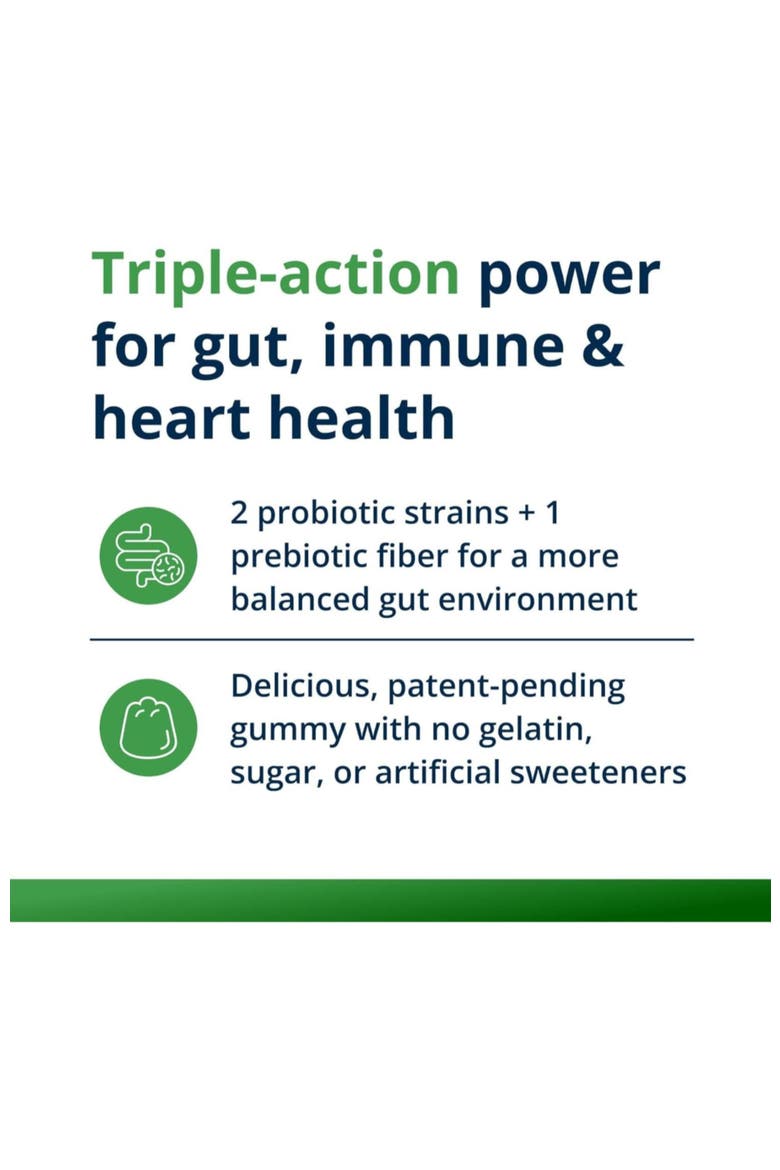 Triple-action power for gut, immune & heart health

2 probiotic strains + 1 prebiotic fiber for a more balanced gut environment

Delicious, patent-pending gummy with no gelatin, sugar, or artificial sweeteners